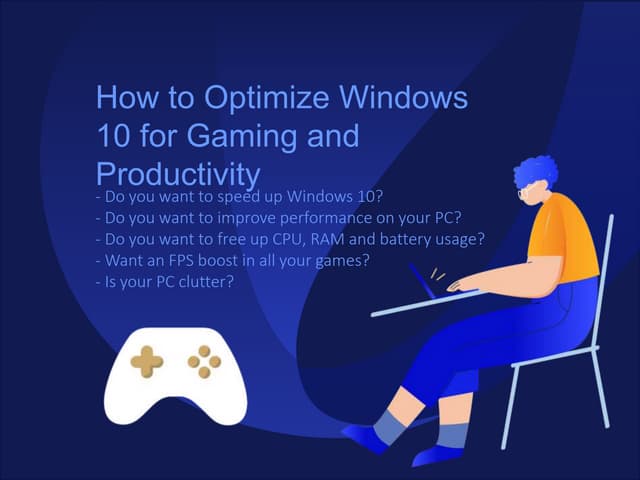 How to Optimize Windows 10 for Gaming and Productivity

- Do you want to speed up Windows 10?
- Do you want to improve performance on your PC?
- Do you want to free up CPU, RAM and battery usage?
- Want an FPS boost in all your games?
- Is your PC clutter?